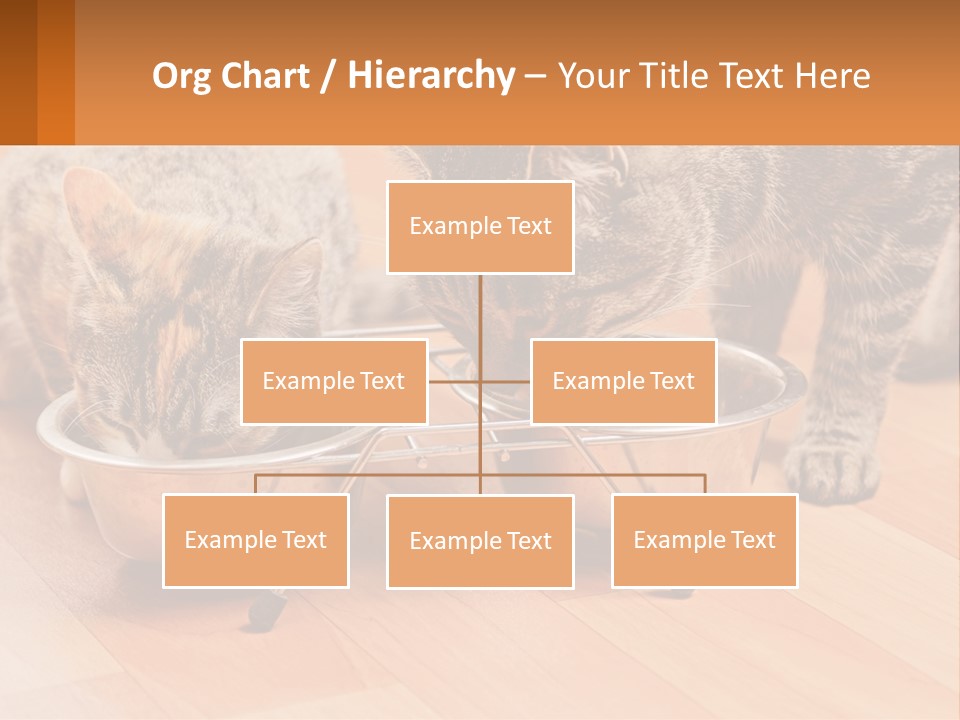 Org Chart / Hierarchy – Your Title Text Here

Example Text

Example Text

Example Text

Example Text

Example Text

Example Text